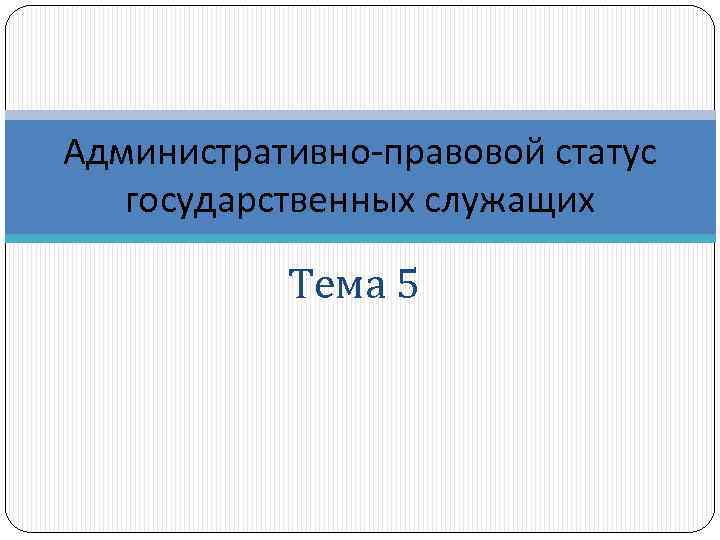 Административно-правовой статус государственных служащих

Тема 5